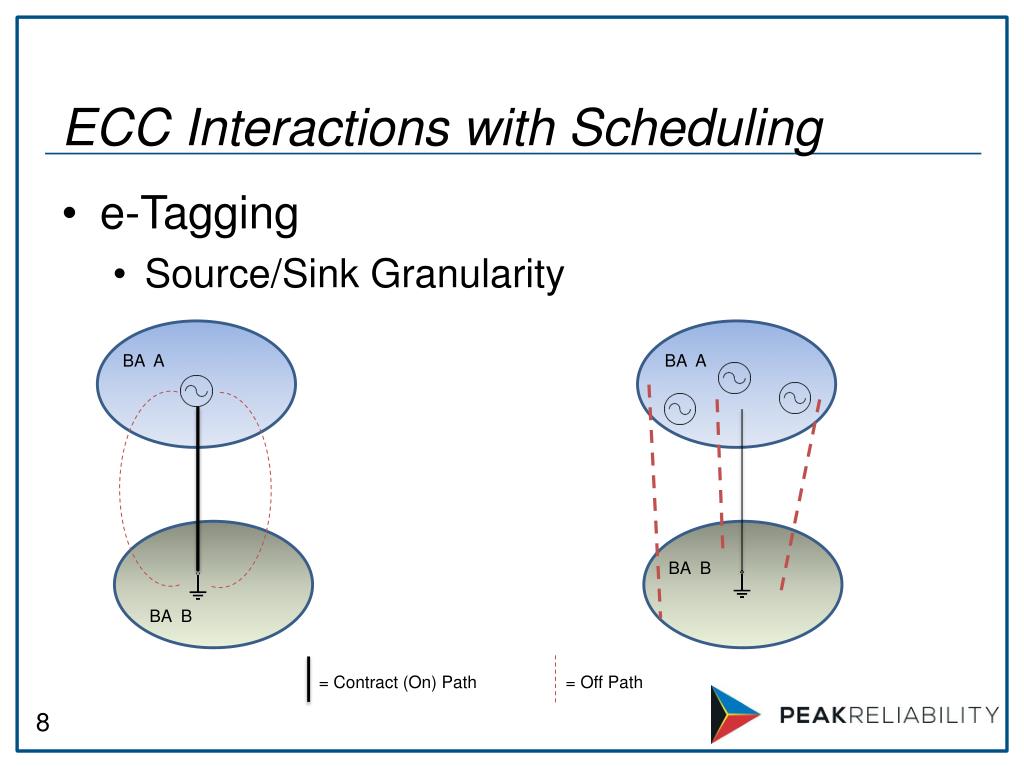 ECC Interactions with Scheduling

• e-Tagging
• Source/Sink Granularity

BA A

BA B

BA A

BA B

= Contract (On) Path

= Off Path

8

PEAKRELIABILITY